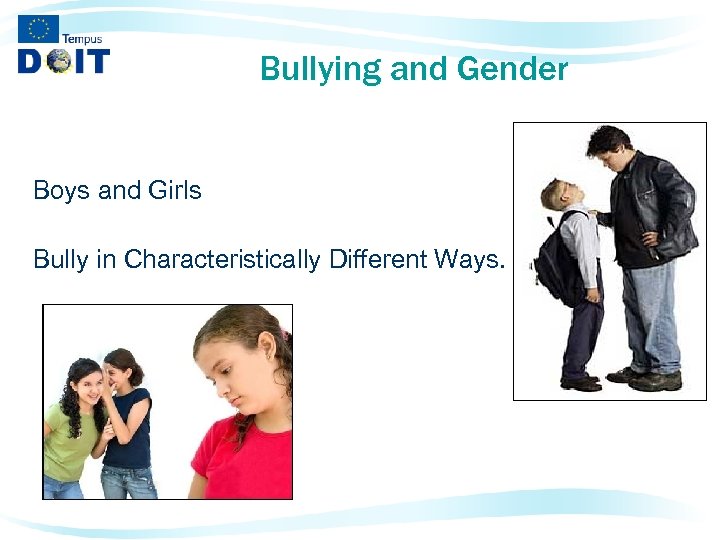 Tempus
DOIT

Bullying and Gender

Boys and Girls

Bully in Characteristically Different Ways.